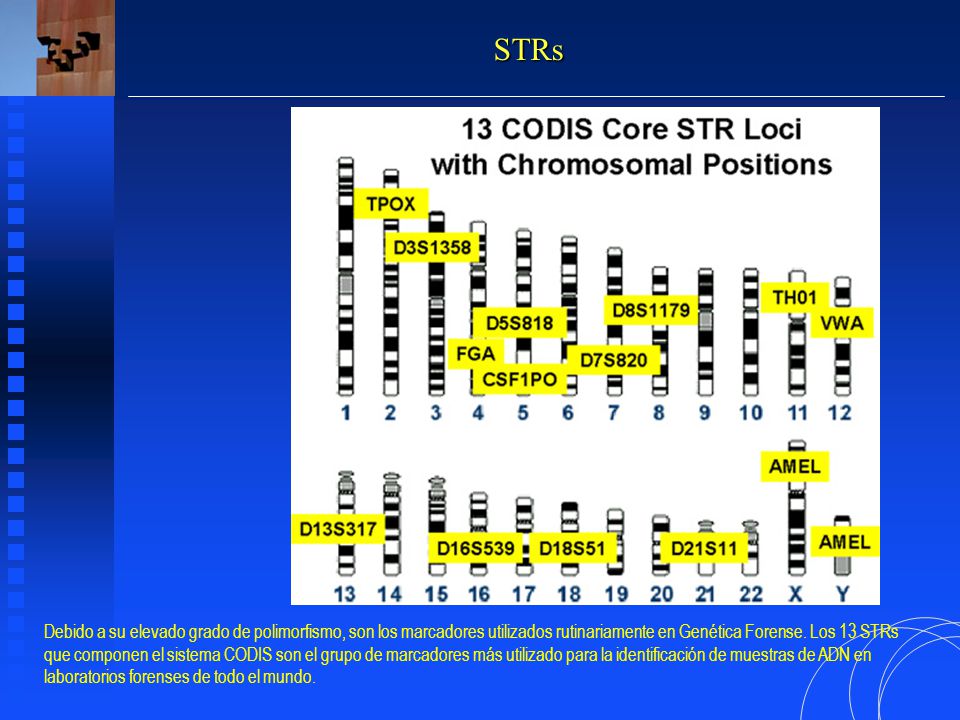 STRs

13 CODIS Core STR Loci with Chromosomal Positions

TPOX
D3S1358
D5S818
FGA
CSF1PO
D7S820
D8S1179
TH01
VWA

1 2 3 4 5 6 7 8 9 10 11 12

AMEL
D13S317
D16S539
D18S51
D21S11
AMEL

13 14 15 16 17 18 19 20 21 22 X Y

Debido a su elevado grado de polimorfismo, son los marcadores utilizados rutinariamente en Genética Forense. Los 13 STRs que componen el sistema CODIS son el grupo de marcadores más utilizado para la identificación de muestras de ADN en laboratorios forenses de todo el mundo.